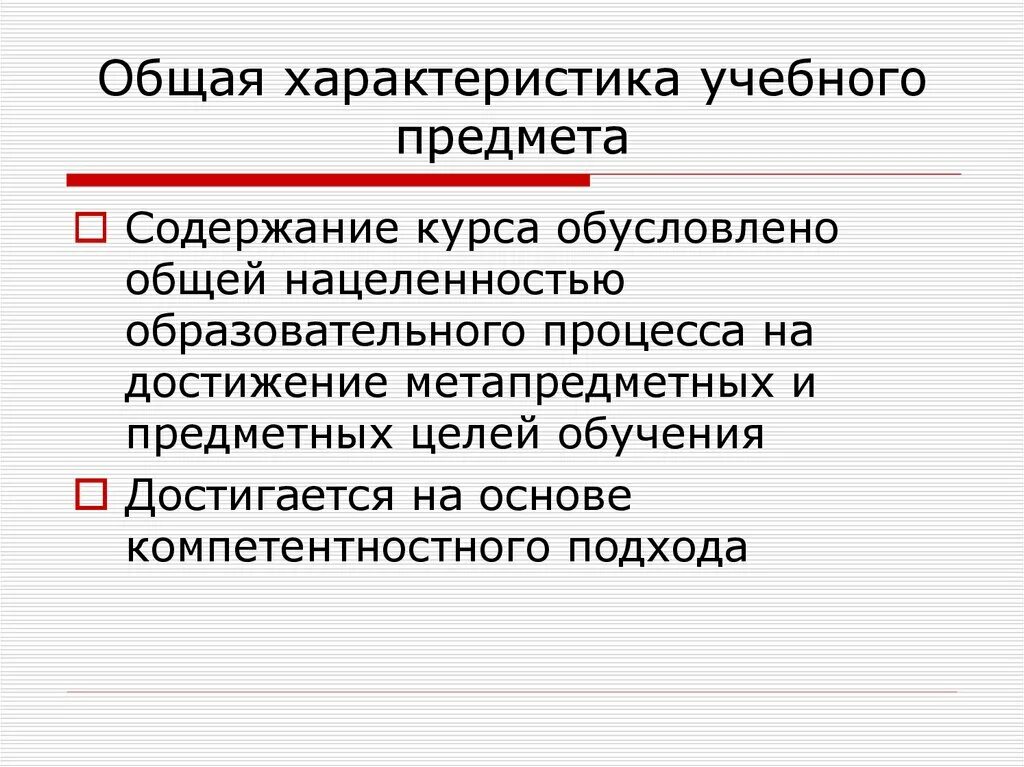 Общая характеристика учебного предмета

Содержание курса обусловлено общей нацеленностью образовательного процесса на достижение метапредметных и предметных целей обучения

Достигается на основе компетентностного подхода